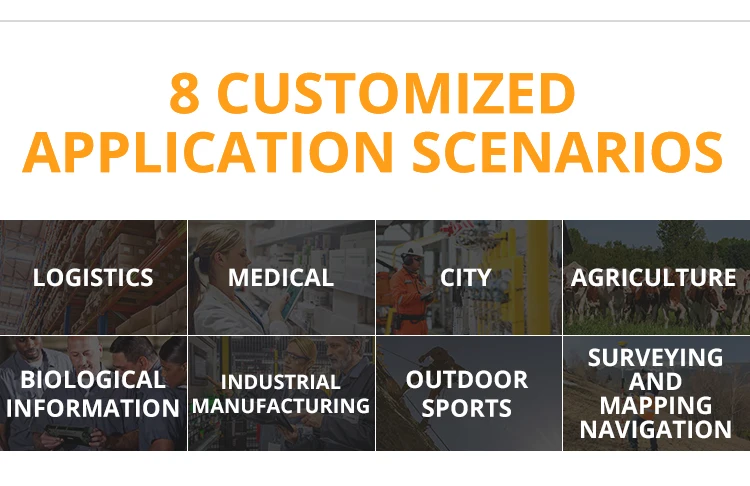 8 CUSTOMIZED APPLICATION SCENARIOS

LOGISTICS

MEDICAL

CITY

AGRICULTURE

BIOLOGICAL INFORMATION

INDUSTRIAL MANUFACTURING

OUTDOOR SPORTS

SURVEYING AND MAPPING NAVIGATION